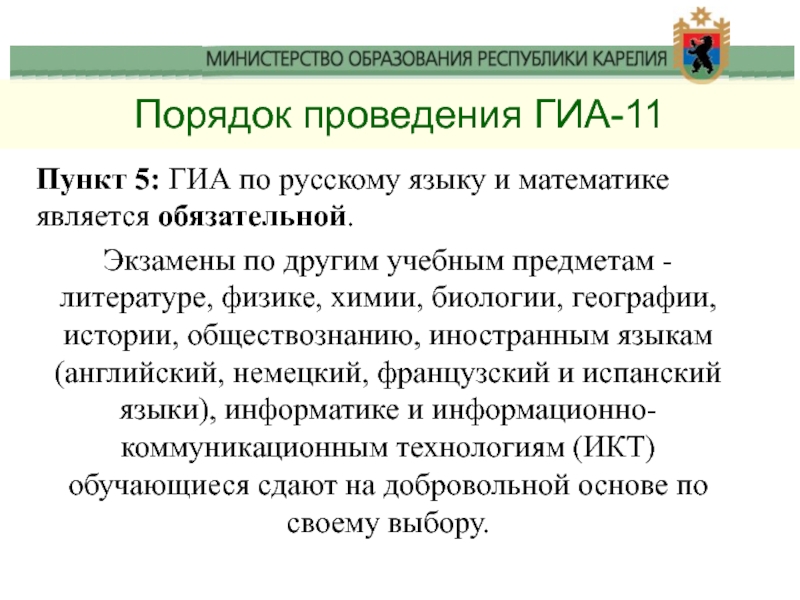 МИНИСТЕРСТВО ОБРАЗОВАНИЯ РЕСПУБЛИКИ КАРЕЛИЯ

Порядок проведения ГИА-11

Пункт 5: ГИА по русскому языку и математике является обязательной.

Экзамены по другим учебным предметам - литературе, физике, химии, биологии, географии, истории, обществознанию, иностранным языкам (английский, немецкий, французский и испанский языки), информатике и информационно-коммуникационным технологиям (ИКТ) обучающиеся сдают на добровольной основе по своему выбору.